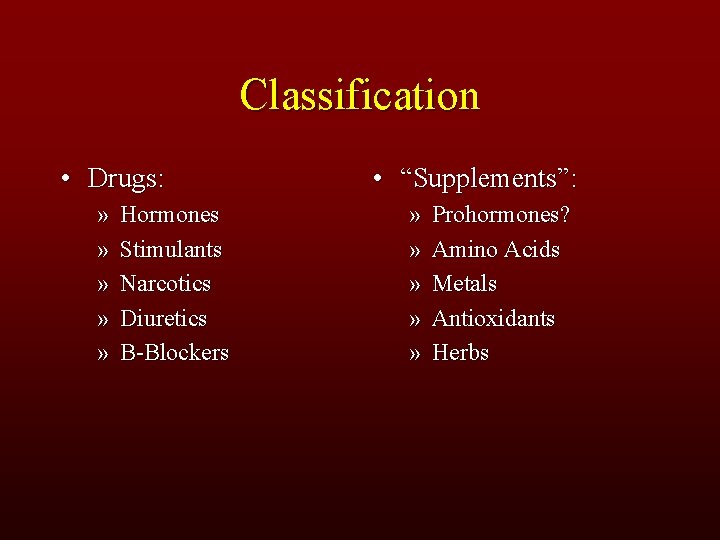 Classification

• Drugs:
» Hormones
» Stimulants
» Narcotics
» Diuretics
» B-Blockers

• “Supplements”:
» Prohormones?
» Amino Acids
» Metals
» Antioxidants
» Herbs